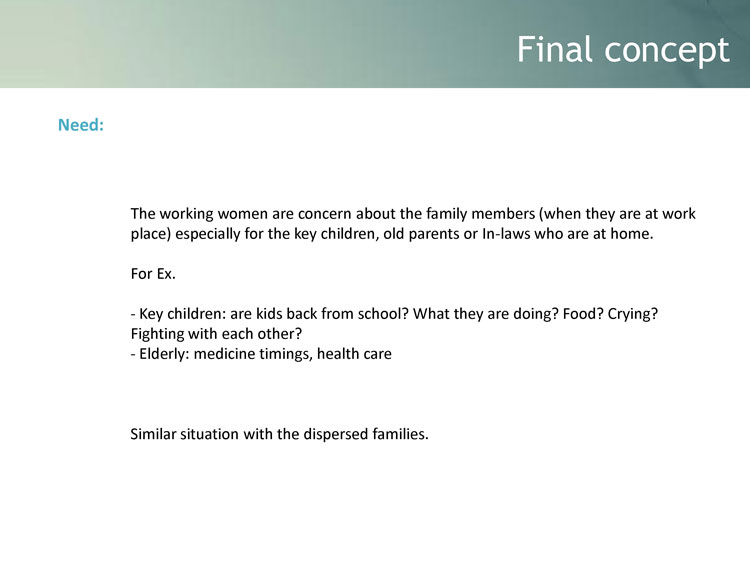 Final concept

Need:

The working women are concern about the family members (when they are at work place) especially for the key children, old parents or In-laws who are at home.

For Ex.

- Key children: are kids back from school? What they are doing? Food? Crying? Fighting with each other?
- Elderly: medicine timings, health care

Similar situation with the dispersed families.